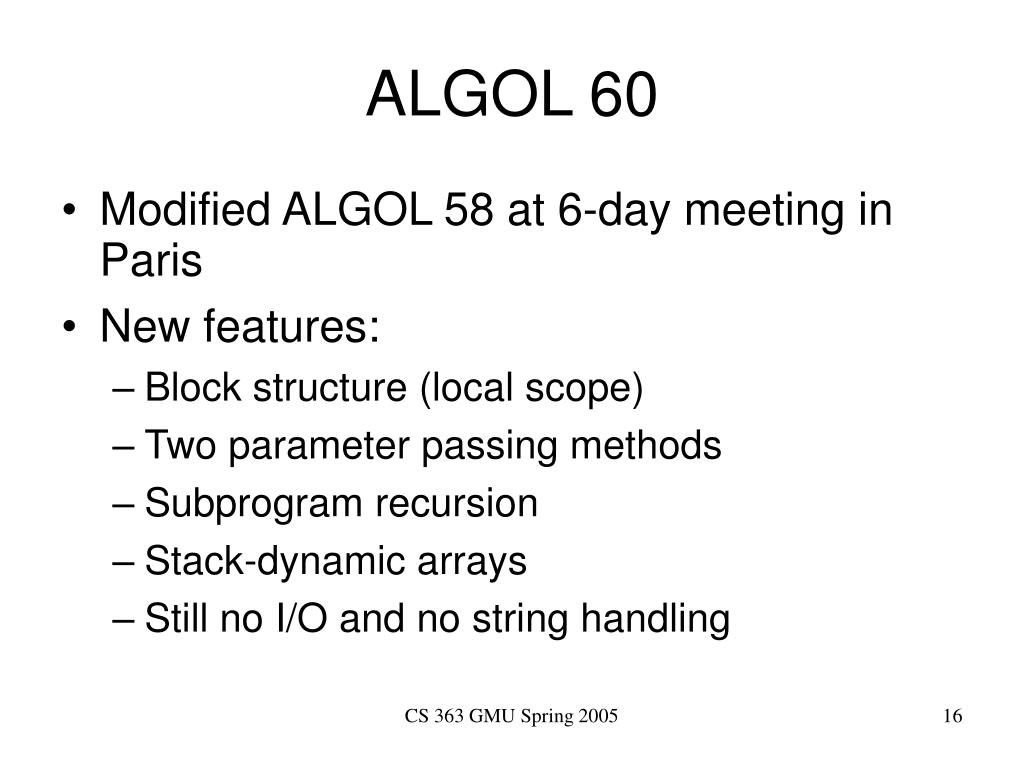 ALGOL 60

• Modified ALGOL 58 at 6-day meeting in Paris
• New features:
– Block structure (local scope)
– Two parameter passing methods
– Subprogram recursion
– Stack-dynamic arrays
– Still no I/O and no string handling

CS 363 GMU Spring 2005

16